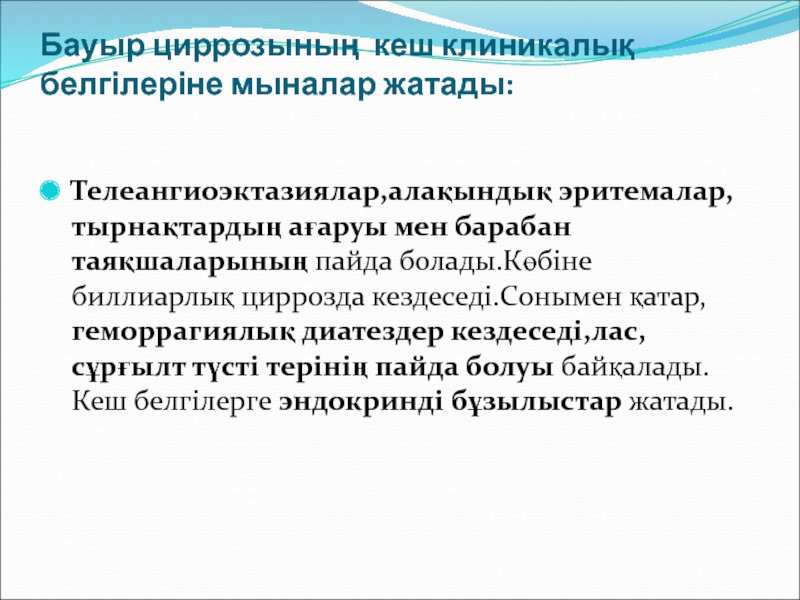 Бауыр циррозының кеш клиникалық белгілеріне мыналар жатады:

Телеангиоэктазиялар,алақындық эритемалар, тырнақтардың ағаруы мен барабан таяқшаларының пайда болады.Көбіне биллиарлық циррозда кездеседі.Сонымен қатар, геморрагиялық диатездер кездеседі,лас, сұрғылт түсті терінің пайда болуы байқалады. Кеш белгілерге эндокринді бұзылыстар жатады.